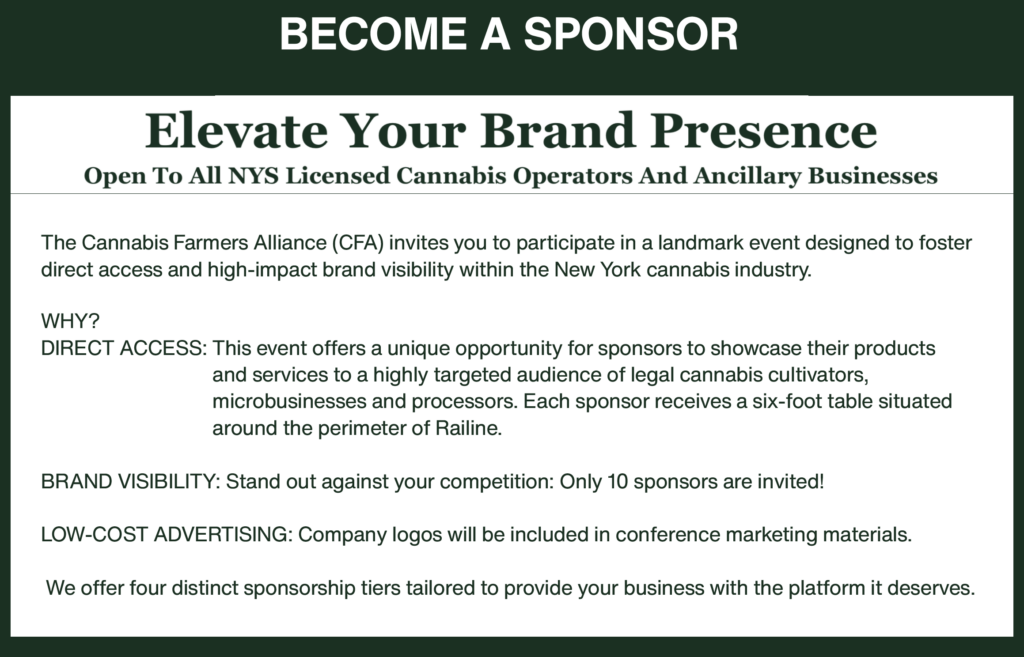 BECOME A SPONSOR

Elevate Your Brand Presence

Open To All NYS Licensed Cannabis Operators And Ancillary Businesses

The Cannabis Farmers Alliance (CFA) invites you to participate in a landmark event designed to foster direct access and high-impact brand visibility within the New York cannabis industry.

WHY?
DIRECT ACCESS: This event offers a unique opportunity for sponsors to showcase their products and services to a highly targeted audience of legal cannabis cultivators, microbusinesses and processors. Each sponsor receives a six-foot table situated around the perimeter of Railine.

BRAND VISIBILITY: Stand out against your competition: Only 10 sponsors are invited!

LOW-COST ADVERTISING: Company logos will be included in conference marketing materials.

We offer four distinct sponsorship tiers tailored to provide your business with the platform it deserves.